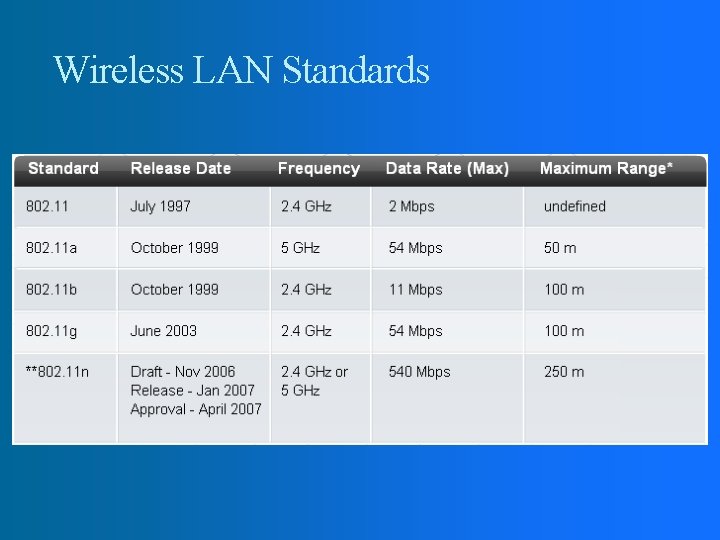 Wireless LAN Standards

| Standard | Release Date | Frequency | Data Rate (Max) | Maximum Range* |
|---|---|---|---|---|
| 802.11 | July 1997 | 2.4 GHz | 2 Mbps | undefined |
| 802.11a | October 1999 | 5 GHz | 54 Mbps | 50 m |
| 802.11b | October 1999 | 2.4 GHz | 11 Mbps | 100 m |
| 802.11g | June 2003 | 2.4 GHz | 54 Mbps | 100 m |
| **802.11n | Draft - Nov 2006 Release - Jan 2007 Approval - April 2007 | 2.4 GHz or 5 GHz | 540 Mbps | 250 m |